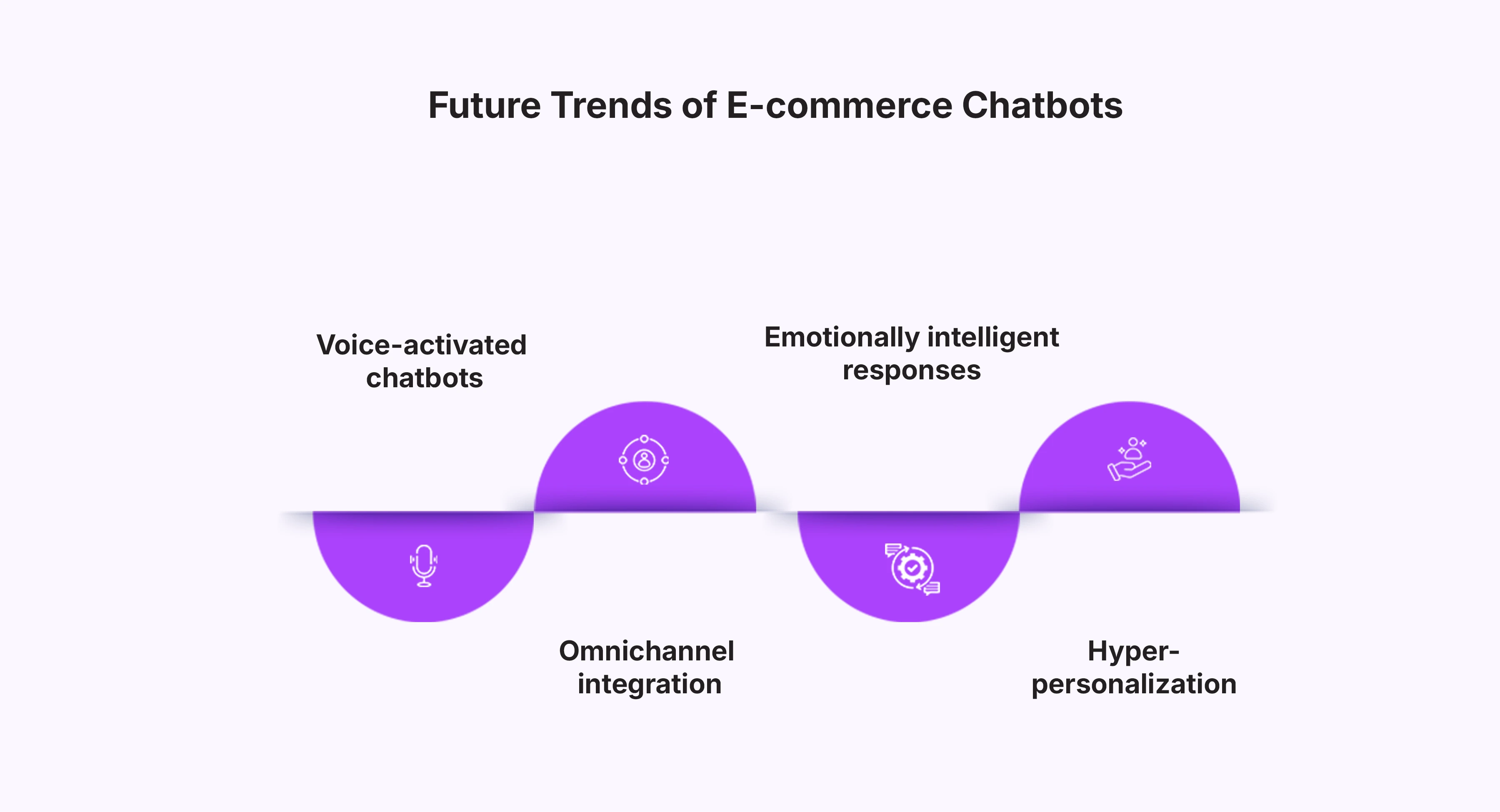 Future Trends of E-commerce Chatbots

Voice-activated chatbots

Omnichannel integration

Emotionally intelligent responses

Hyper-personalization